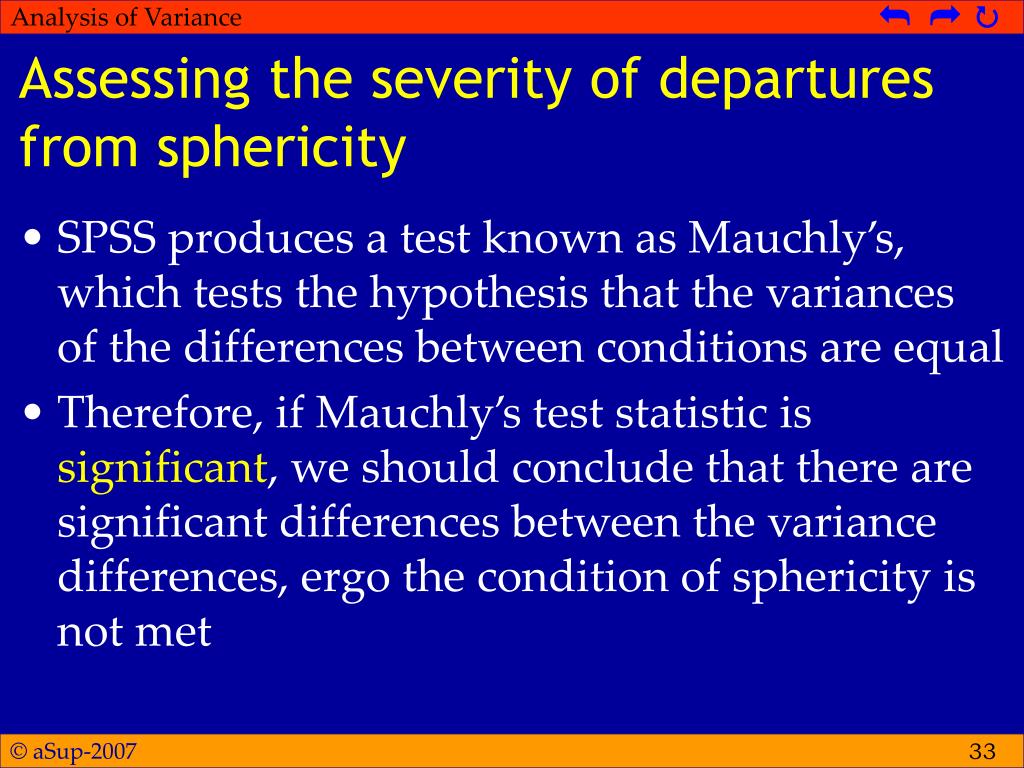 Analysis of Variance

Assessing the severity of departures from sphericity

• SPSS produces a test known as Mauchly's, which tests the hypothesis that the variances of the differences between conditions are equal

• Therefore, if Mauchly's test statistic is significant, we should conclude that there are significant differences between the variance differences, ergo the condition of sphericity is not met

© aSup-2007

33